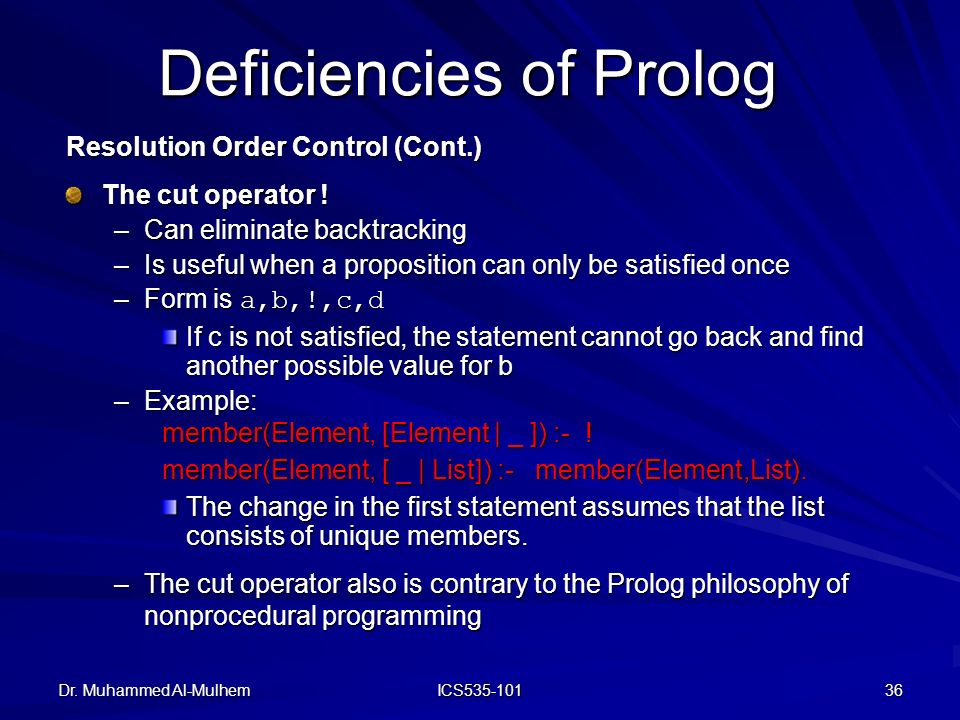 Deficiencies of Prolog

Resolution Order Control (Cont.)

The cut operator !

– Can eliminate backtracking
– Is useful when a proposition can only be satisfied once
– Form is a,b,!,c,d

If c is not satisfied, the statement cannot go back and find another possible value for b

– Example:
member(Element, [Element | _ ]) :- !
member(Element, [ _ | List]) :- member(Element,List).

The change in the first statement assumes that the list consists of unique members.

– The cut operator also is contrary to the Prolog philosophy of nonprocedural programming

Dr. Muhammed Al-Mulhem

ICS535-101

36